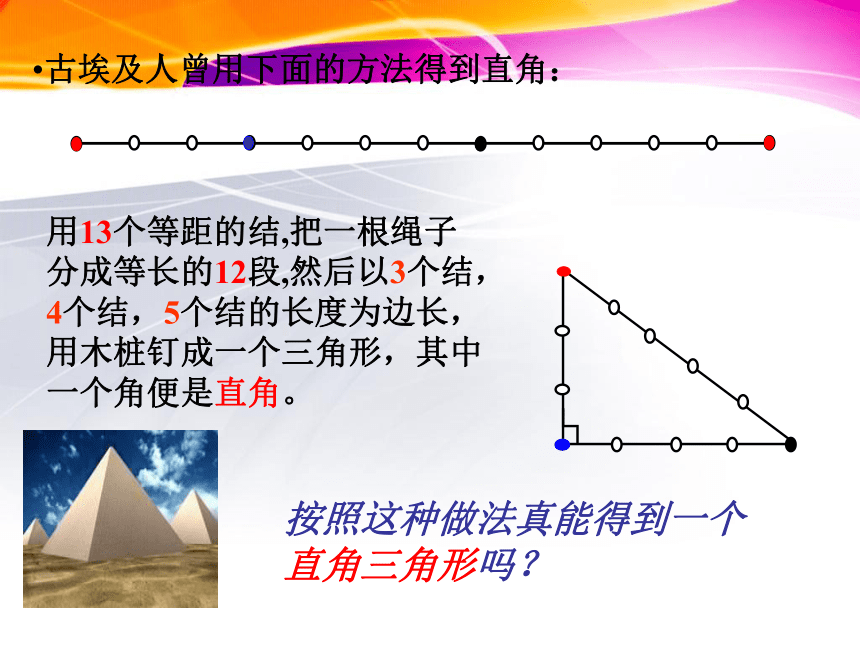 •古埃及人曾用下面的方法得到直角：

用13个等距的结,把一根绳子分成等长的12段,然后以3个结，4个结，5个结的长度为边长，用木桩钉成一个三角形，其中一个角便是直角。

按照这种做法真能得到一个直角三角形吗？